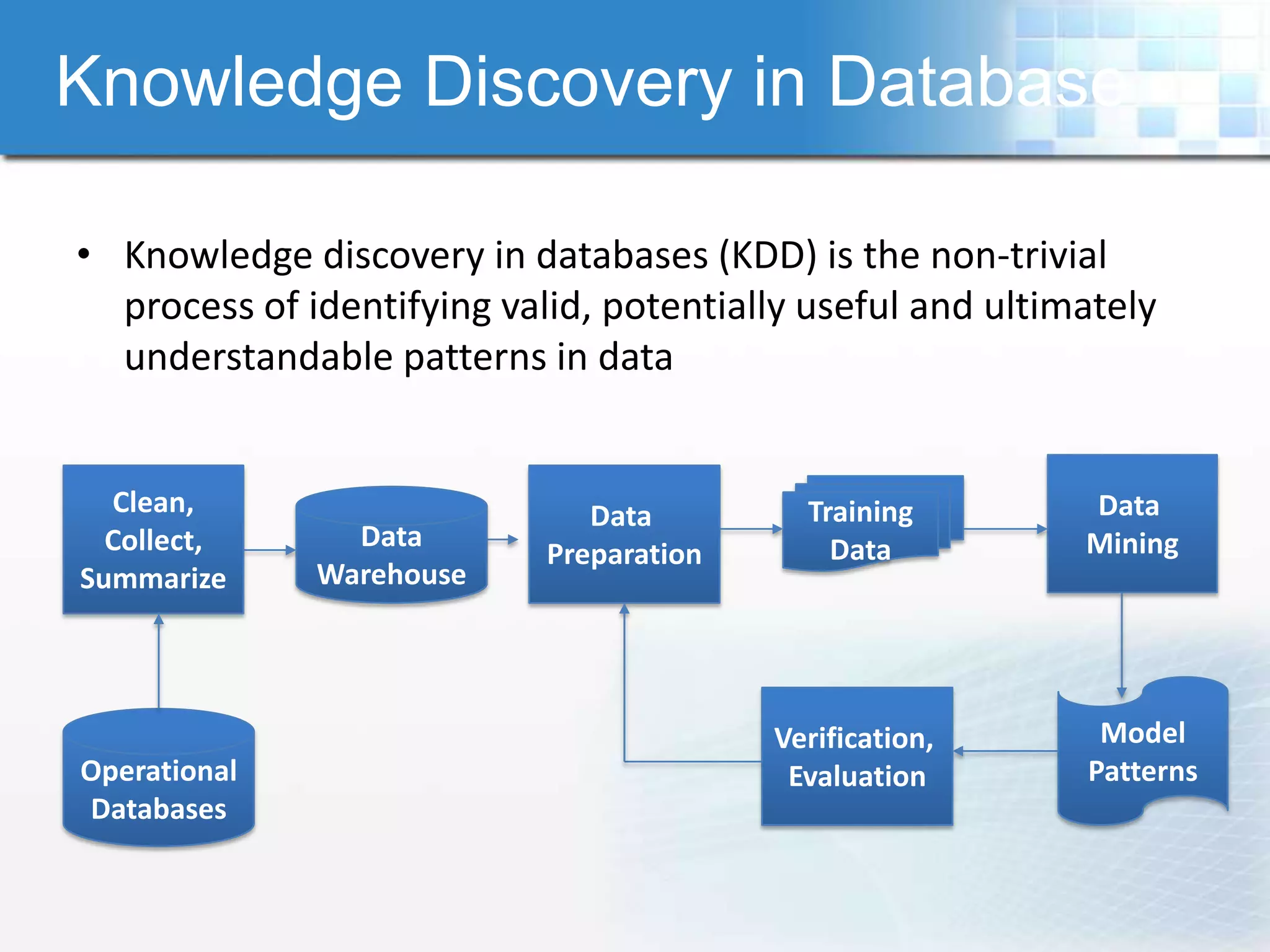 Knowledge Discovery in Database

• Knowledge discovery in databases (KDD) is the non-trivial process of identifying valid, potentially useful and ultimately understandable patterns in data

Clean, Collect, Summarize

Data Warehouse

Data Preparation

Training Data

Data Mining

Operational Databases

Verification, Evaluation

Model Patterns